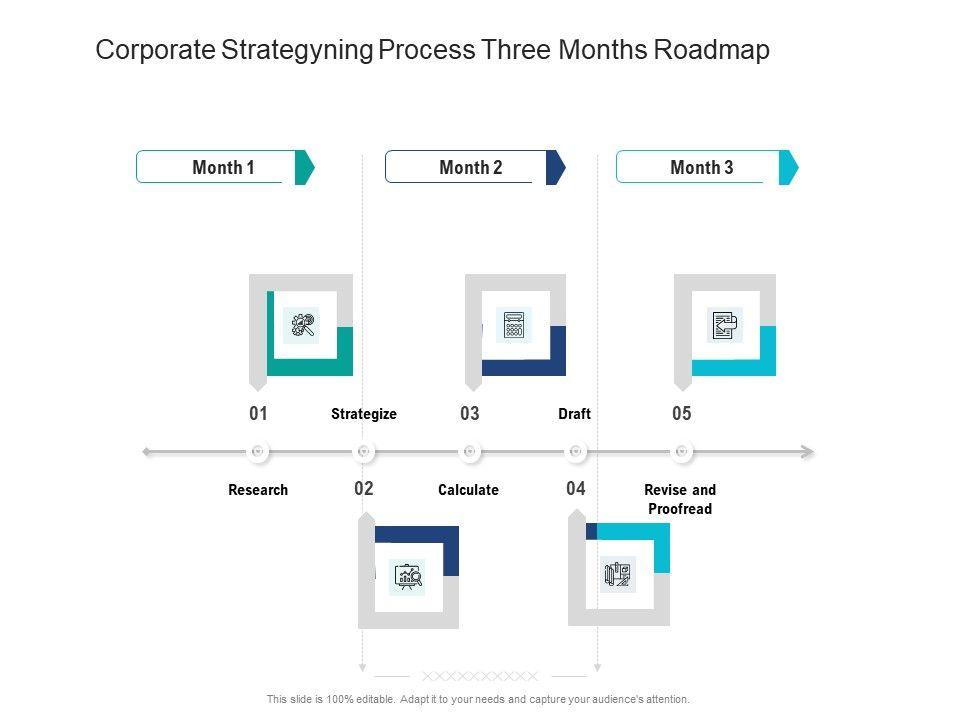 Corporate Strategyning Process Three Months Roadmap

Month 1

Month 2

Month 3

01

Strategize

03

Draft

05

Research

02

Calculate

04

Revise and Proofread

XXXXXXXXXX

This slide is 100% editable. Adapt it to your needs and capture your audience's attention.